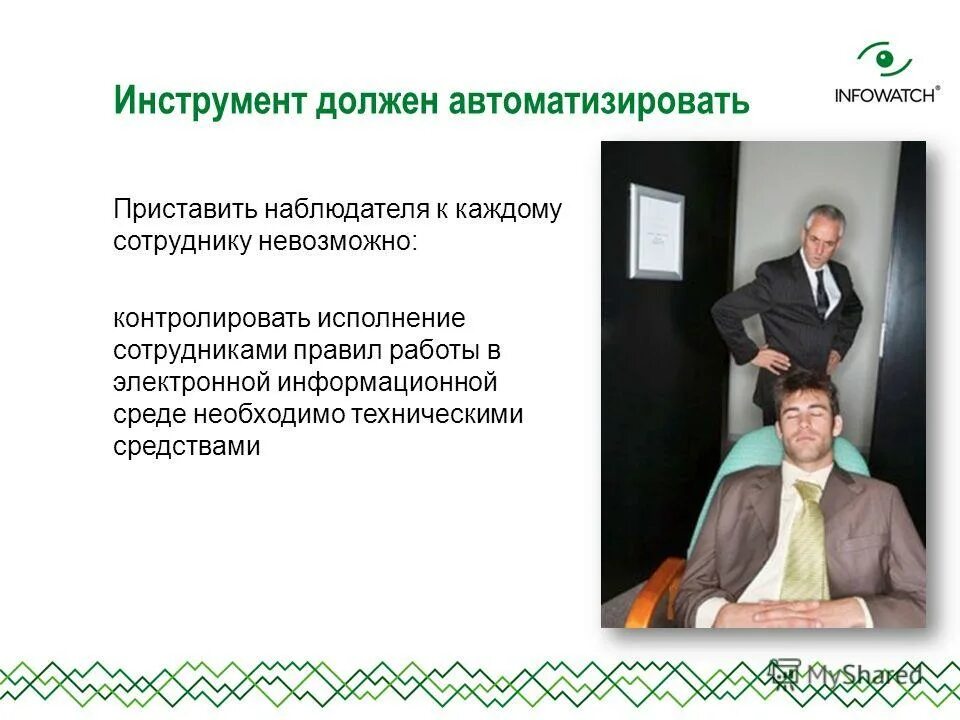 Инструмент должен автоматизировать

INFOWATCH®

Приставить наблюдателя к каждому сотруднику невозможно:

контролировать исполнение сотрудниками правил работы в электронной информационной среде необходимо техническими средствами

MyShared